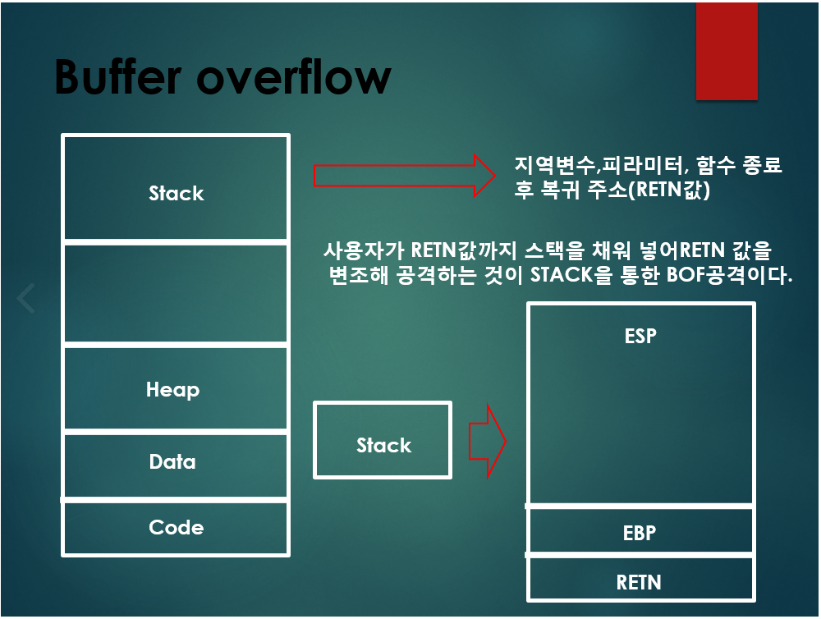 Buffer overflow

Stack

Heap

Data

Code

지역변수,피라미터, 함수 종료 후 복귀 주소(RETN값)

사용자가 RETN값까지 스택을 채워 넣어RETN 값을 변조해 공격하는 것이 STACK을 통한 BOF공격이다.

Stack

ESP

EBP

RETN